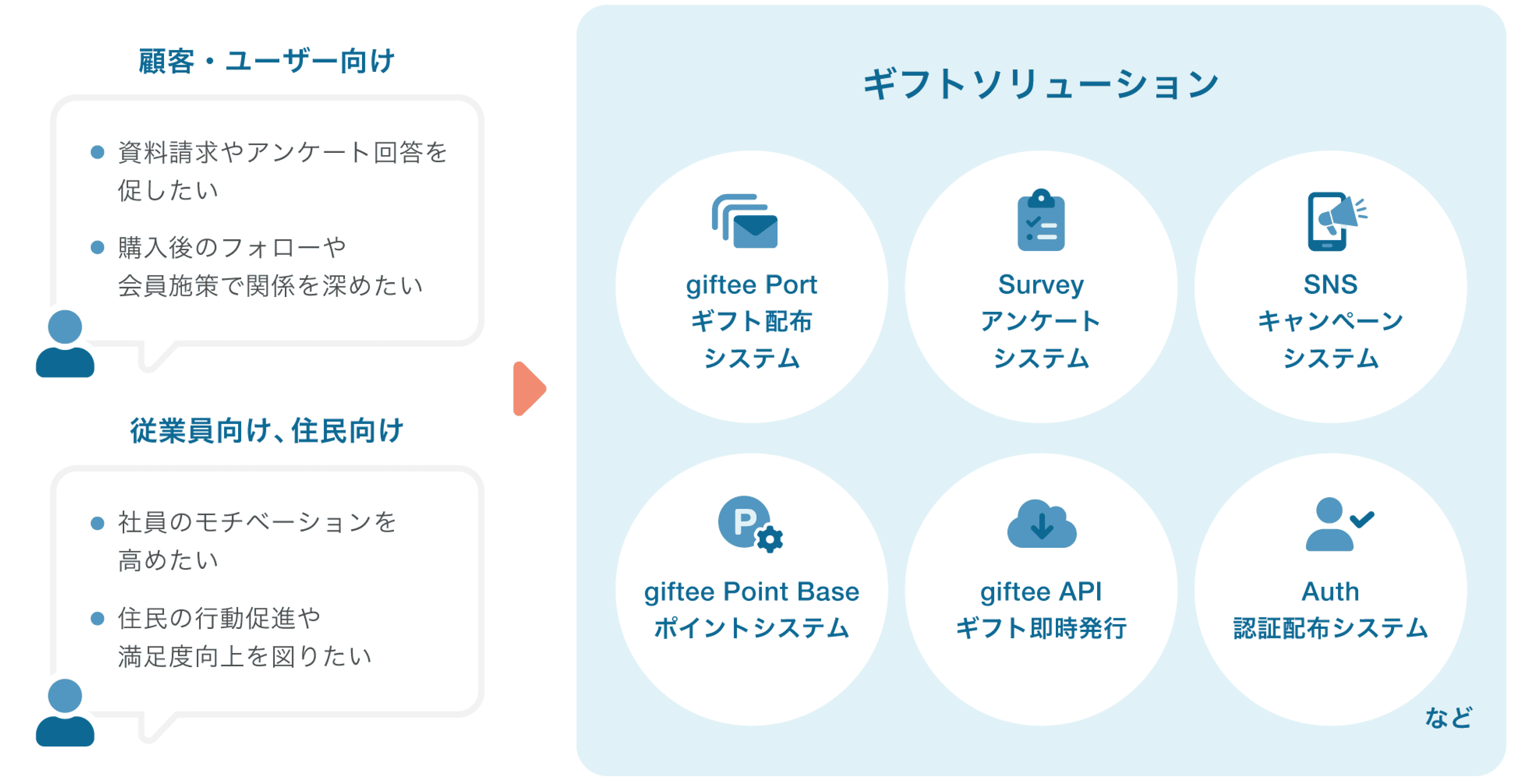 顧客・ユーザー向け

● 資料請求やアンケート回答を促したい

● 購入後のフォローや会員施策で関係を深めたい

従業員向け、住民向け

● 社員のモチベーションを高めたい

● 住民の行動促進や満足度向上を図りたい

ギフトソリューション

giftee Port
ギフト配布
システム

Survey
アンケート
システム

SNS
キャンペーン
システム

P

giftee Point Base
ポイントシステム

giftee API
ギフト即時発行

Auth
認証配布システム

など